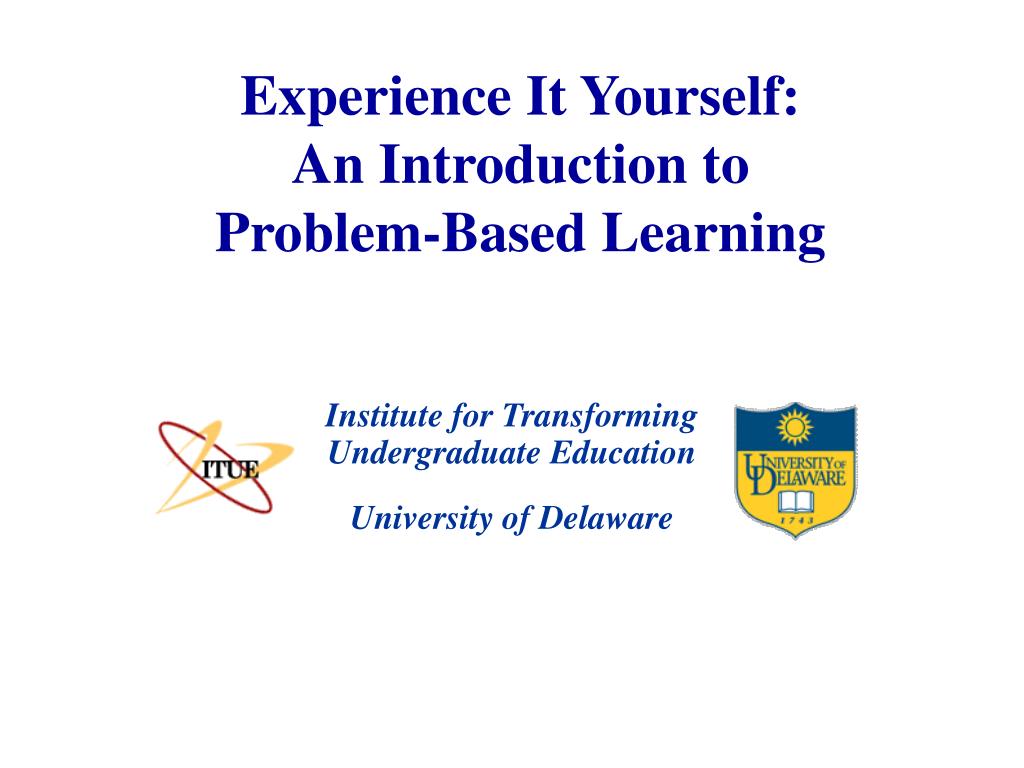 Experience It Yourself:
An Introduction to
Problem-Based Learning

ITUE

Institute for Transforming Undergraduate Education

University of Delaware

UNIVERSITY OF DELAWARE
1743